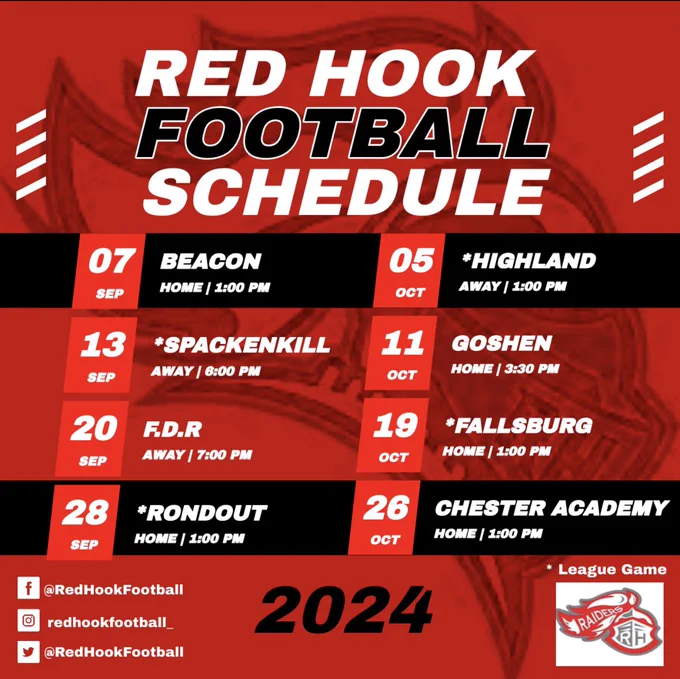 RED HOOK
FOOTBALL
SCHEDULE

07
SEP
BEACON
HOME | 1:00 PM

13
SEP
*SPACKENKILL
AWAY | 6:00 PM

20
SEP
F.D.R
AWAY | 7:00 PM

28
SEP
*RONDOUT
HOME | 1:00 PM

05
OCT
*HIGHLAND
AWAY | 1:00 PM

11
OCT
GOSHEN
HOME | 3:30 PM

19
OCT
*FALLSBURG
HOME | 1:00 PM

26
OCT
CHESTER ACADEMY
HOME | 1:00 PM

@RedHookFootball
redhookfootball_
@RedHookFootball

2024

* League Game

RAIDERS
RH